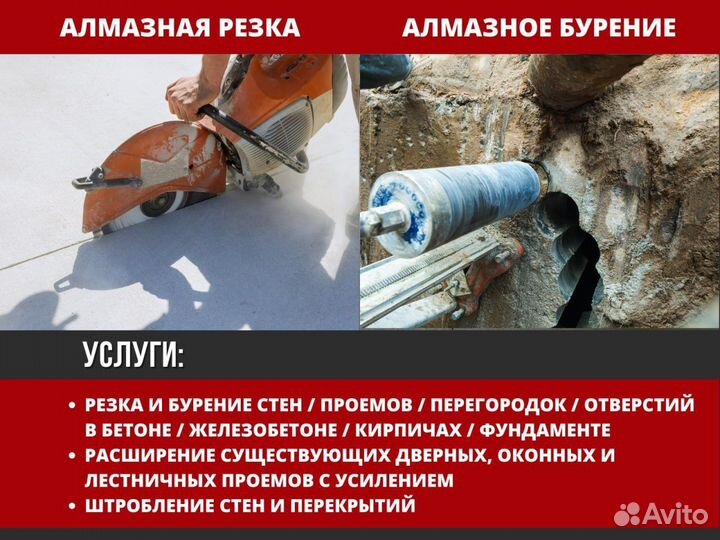 АЛМАЗНАЯ РЕЗКА

АЛМАЗНОЕ БУРЕНИЕ

УСЛУГИ:

• РЕЗКА И БУРЕНИЕ СТЕН / ПРОЕМОВ / ПЕРЕГОРОДОК / ОТВЕРСТИЙ В БЕТОНЕ / ЖЕЛЕЗОБЕТОНЕ / КИРПИЧАХ / ФУНДАМЕНТЕ
• РАСШИРЕНИЕ СУЩЕСТВУЮЩИХ ДВЕРНЫХ, ОКОННЫХ И ЛЕСТНИЧНЫХ ПРОЕМОВ С УСИЛЕНИЕМ
• ШТРОБЛЕНИЕ СТЕН И ПЕРЕКРЫТИЙ

Avito